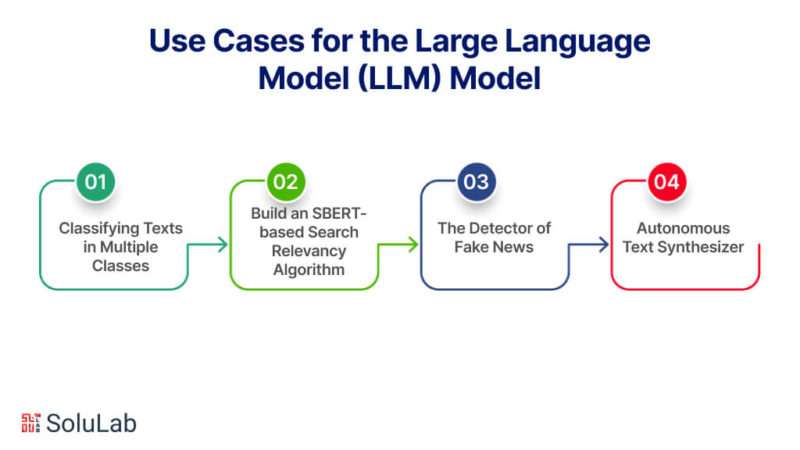 Use Cases for the Large Language Model (LLM) Model

01
Classifying Texts in Multiple Classes

02
Build an SBERT-based Search Relevancy Algorithm

03
The Detector of Fake News

04
Autonomous Text Synthesizer

SoluLab